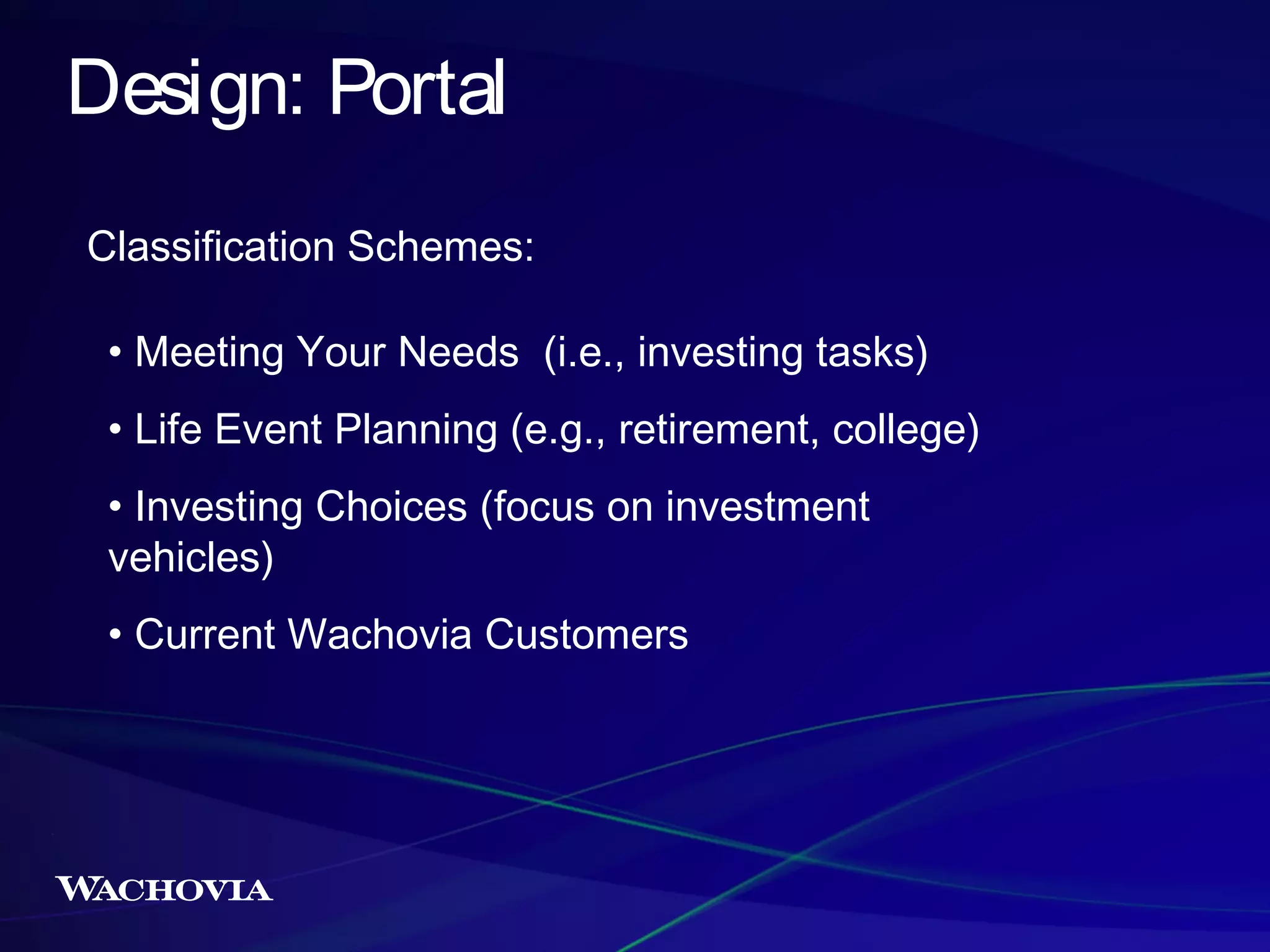 Design: Portal

Classification Schemes:

• Meeting Your Needs (i.e., investing tasks)

• Life Event Planning (e.g., retirement, college)

• Investing Choices (focus on investment vehicles)

• Current Wachovia Customers

WACHOVIA